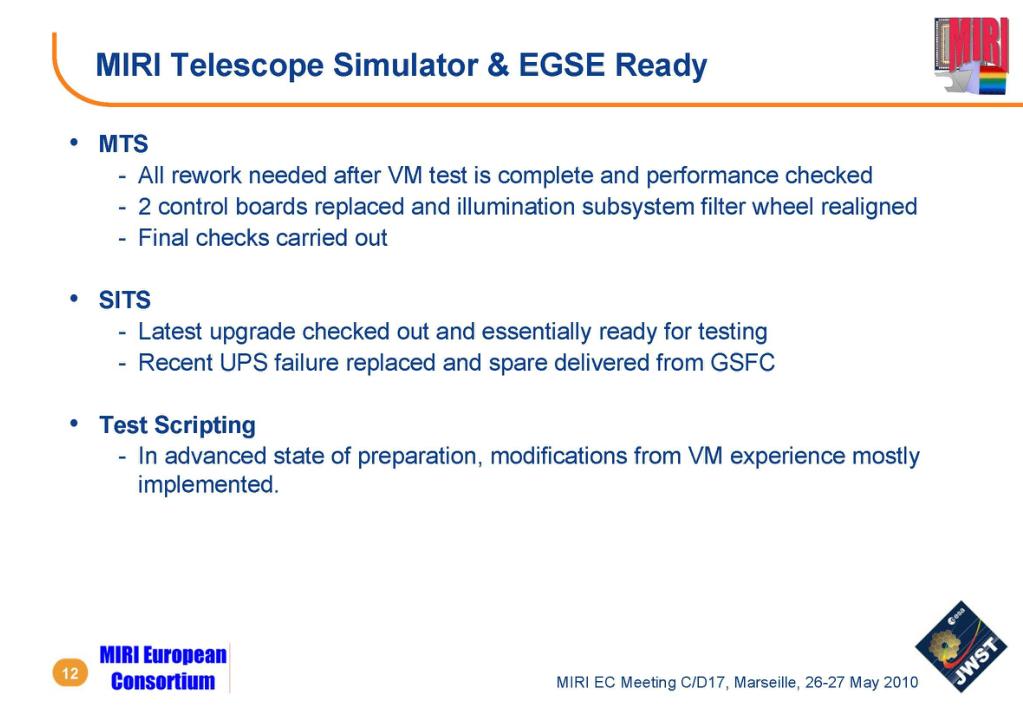 MIRI Telescope Simulator & EGSE Ready

MIRI

• MTS
- All rework needed after VM test is complete and performance checked
- 2 control boards replaced and illumination subsystem filter wheel realigned
- Final checks carried out

• SITS
- Latest upgrade checked out and essentially ready for testing
- Recent UPS failure replaced and spare delivered from GSFC

• Test Scripting
- In advanced state of preparation, modifications from VM experience mostly implemented.

12

MIRI European Consortium

MIRI EC Meeting C/D17, Marseille, 26-27 May 2010

esa JWST